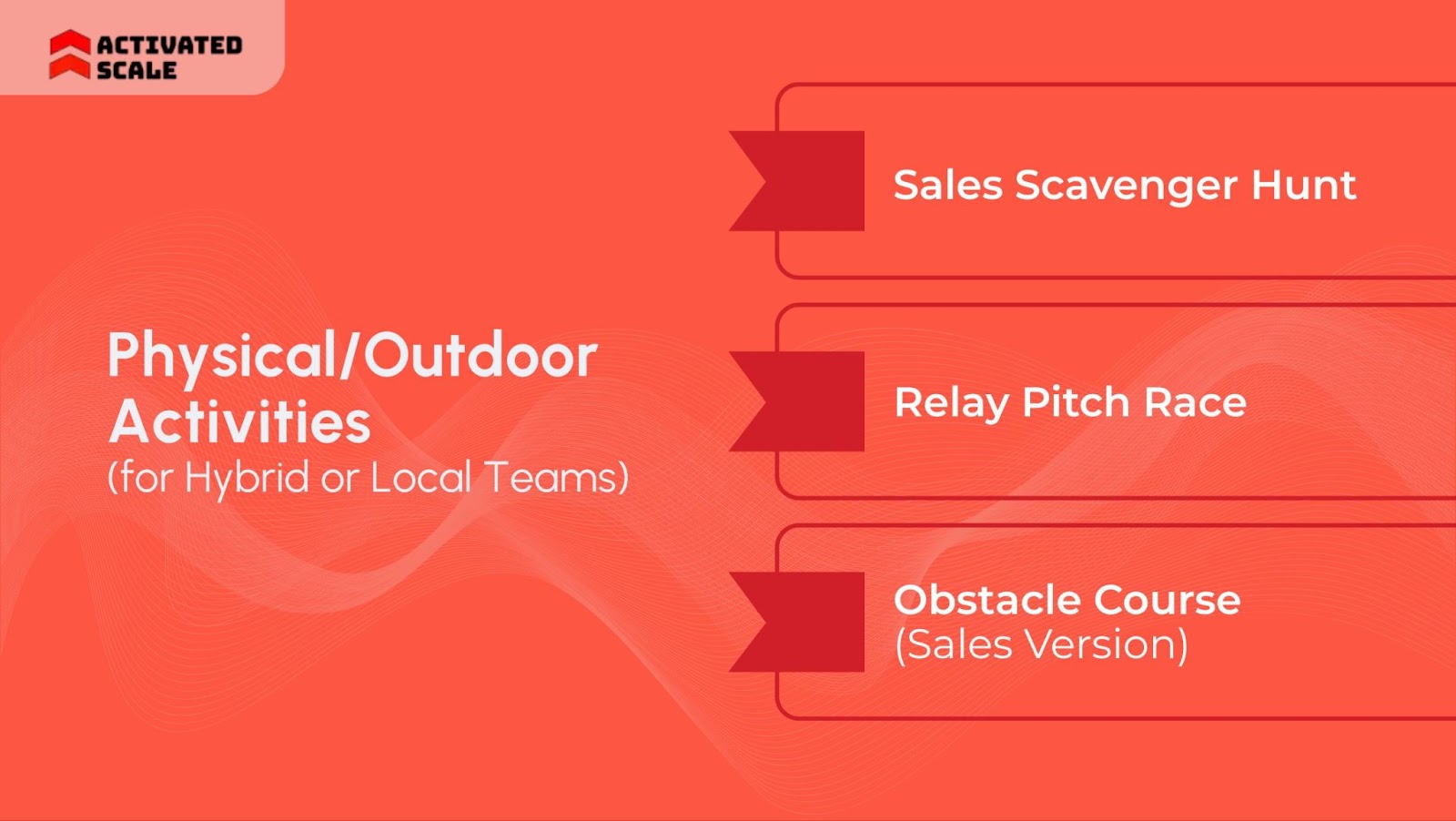 ACTIVATED SCALE

Physical/Outdoor Activities
(for Hybrid or Local Teams)

Sales Scavenger Hunt

Relay Pitch Race

Obstacle Course
(Sales Version)